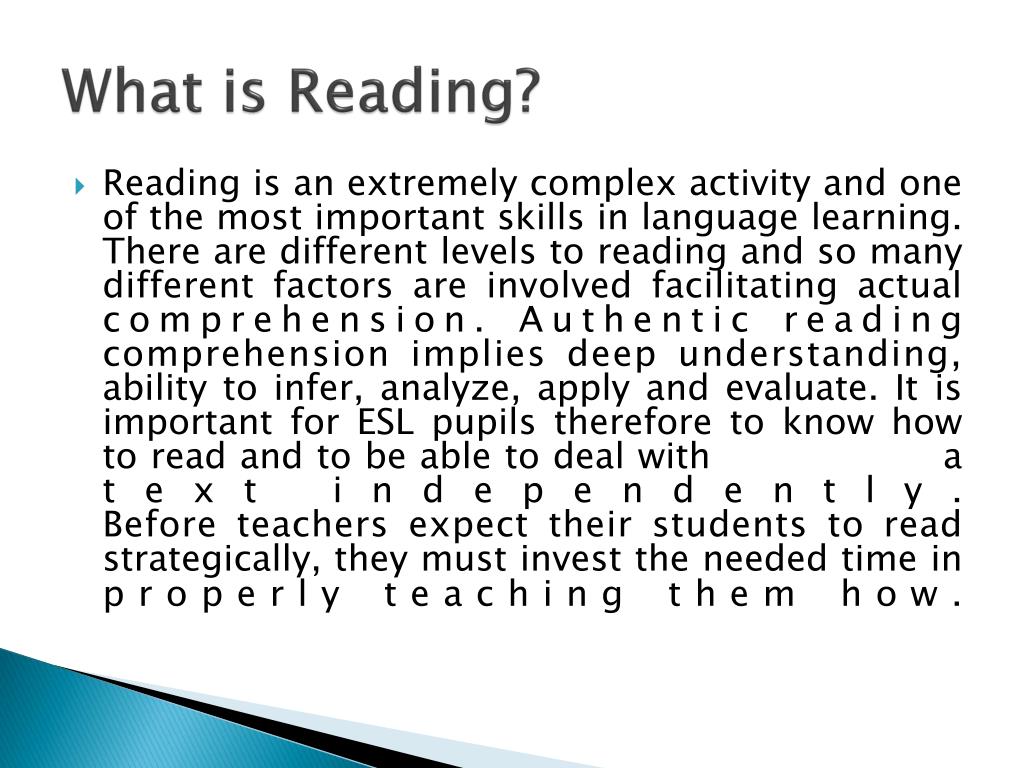 What is Reading?

Reading is an extremely complex activity and one of the most important skills in language learning. There are different levels to reading and so many different factors are involved facilitating actual comprehension. Authentic reading comprehension implies deep understanding, ability to infer, analyze, apply and evaluate. It is important for ESL pupils therefore to know how to read and to be able to deal with a text independently. Before teachers expect their students to read strategically, they must invest the needed time in properly teaching them how.